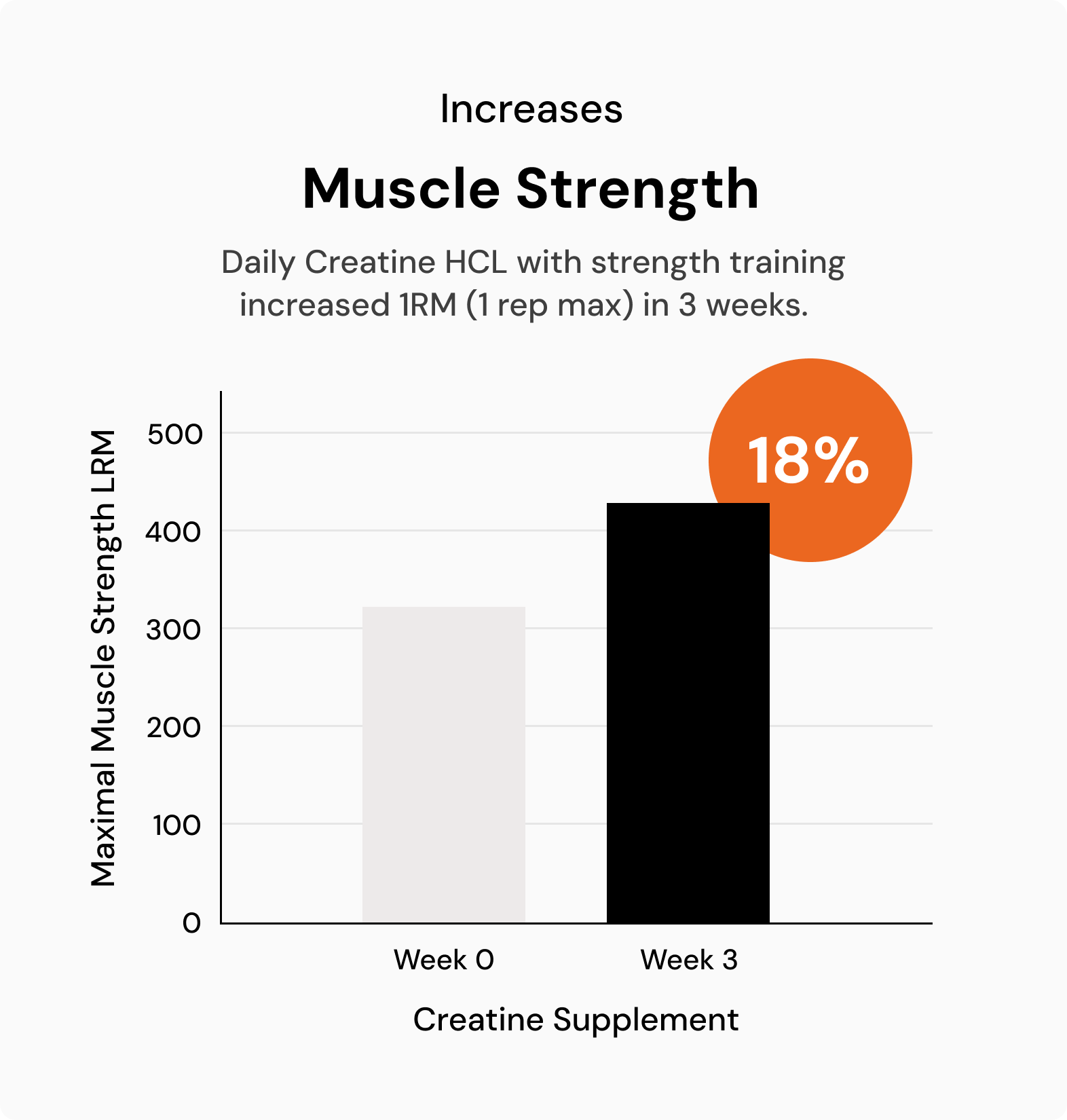 Increases

Muscle Strength

Daily Creatine HCL with strength training increased 1RM (1 rep max) in 3 weeks.

18%

Maximal Muscle Strength LRM

500
400
300
200
100
0

Week 0
Week 3

Creatine Supplement